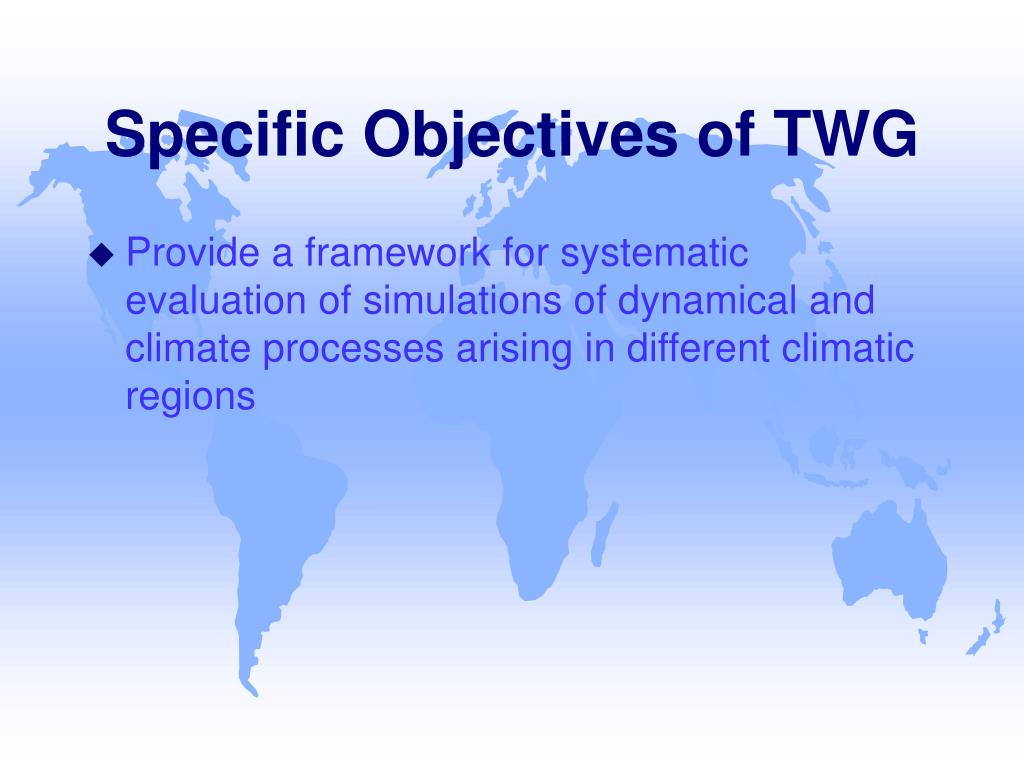 Specific Objectives of TWG

◆ Provide a framework for systematic evaluation of simulations of dynamical and climate processes arising in different climatic regions